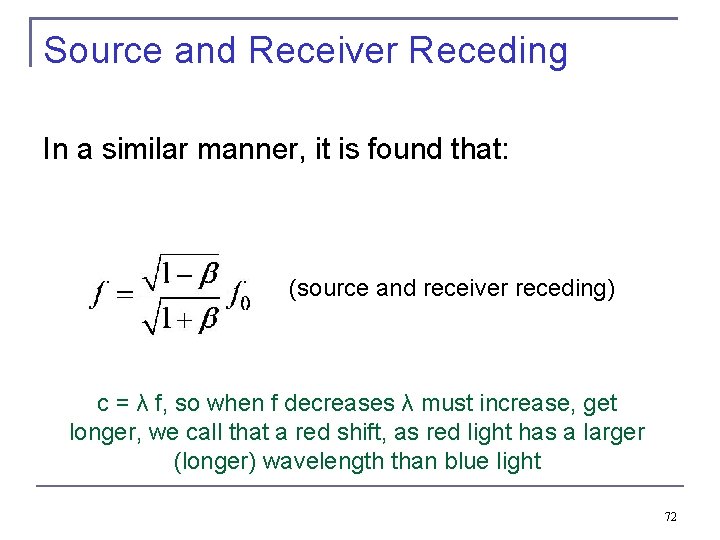 Source and Receiver Receding

In a similar manner, it is found that:

$f = \frac{\sqrt{1-\beta}}{\sqrt{1+\beta}} f_0$ (source and receiver receding)

c = λ f, so when f decreases λ must increase, get longer, we call that a red shift, as red light has a larger (longer) wavelength than blue light

72